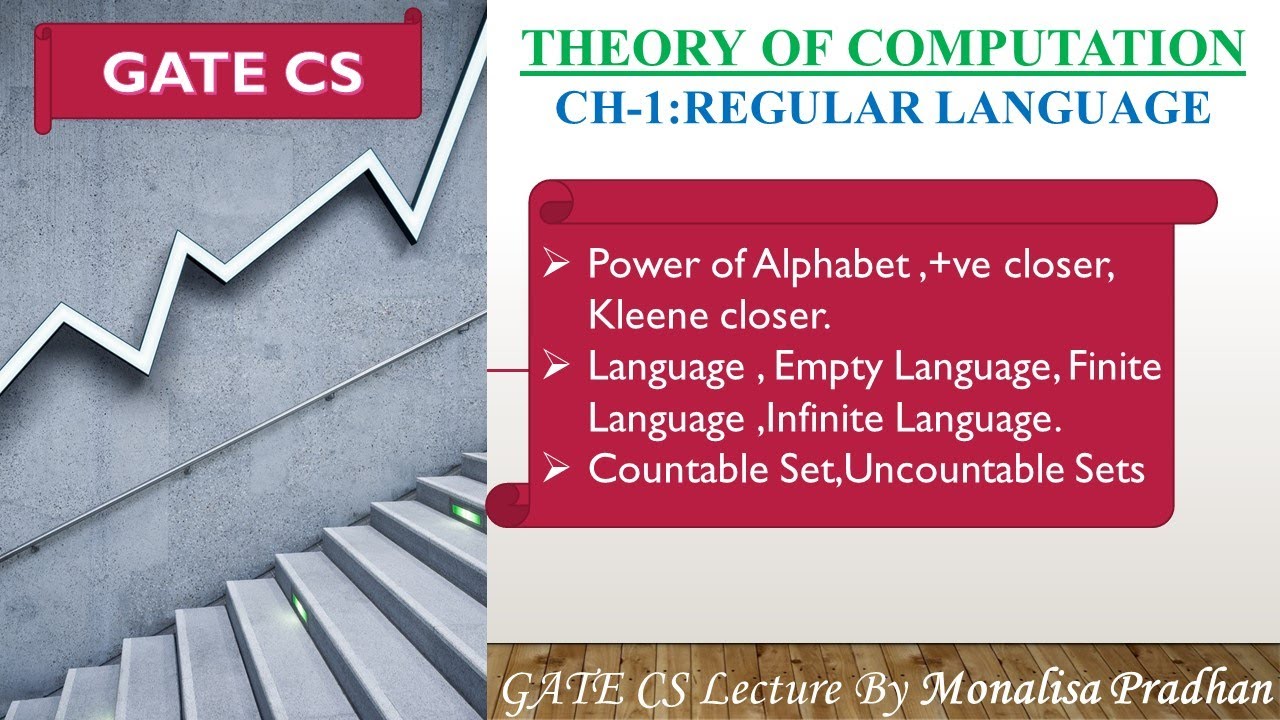 GATE CS

THEORY OF COMPUTATION
CH-1:REGULAR LANGUAGE

➢ Power of Alphabet ,+ve closer, Kleene closer.
➢ Language , Empty Language, Finite Language ,Infinite Language.
➢ Countable Set,Uncountable Sets

GATE CS Lecture By Monalisa Pradhan